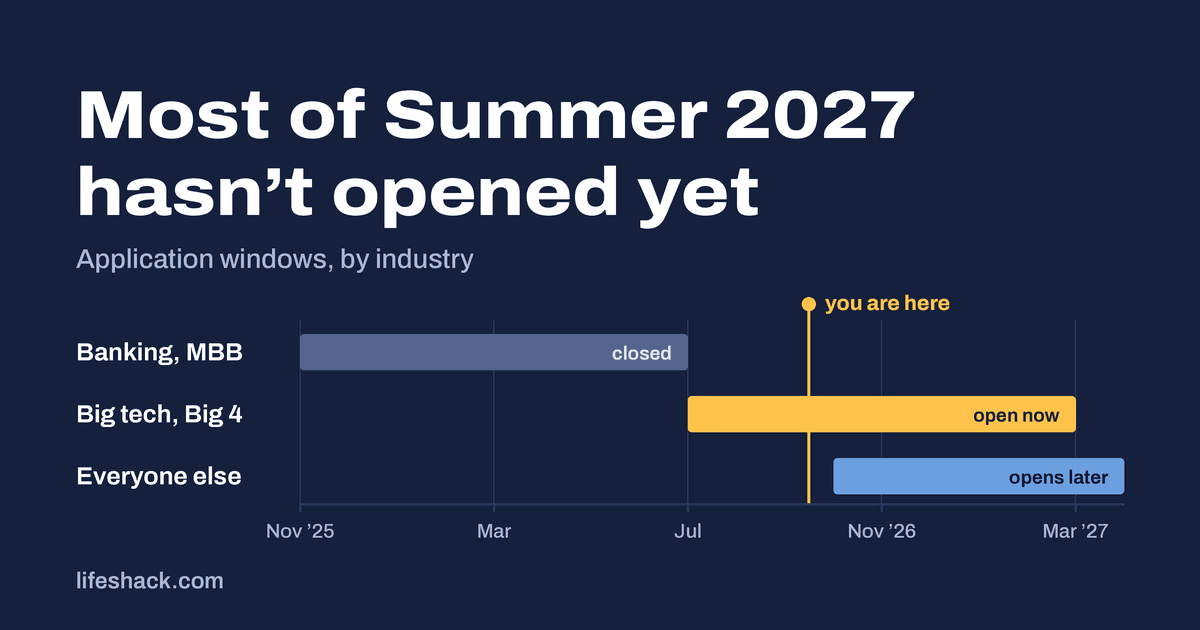 Most of Summer 2027 hasn’t opened yet

Application windows, by industry

you are here

Banking, MBB
closed

Big tech, Big 4
open now

Everyone else
opens later

Nov ’25
Mar
Jul
Nov ’26
Mar ’27

lifeshack.com